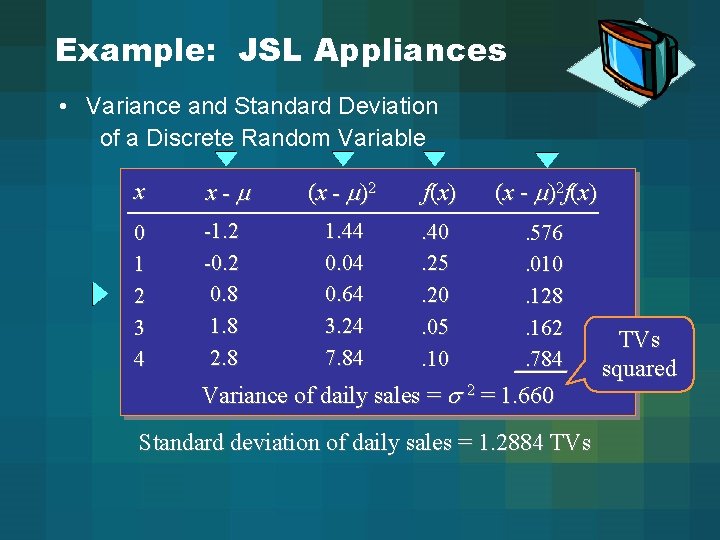 Example: JSL Appliances

• Variance and Standard Deviation of a Discrete Random Variable

| $x$ | $x - \mu$ | $(x - \mu)^2$ | $f(x)$ | $(x - \mu)^2 f(x)$ |
|---|---|---|---|---|
| 0 | -1.2 | 1.44 | .40 | .576 |
| 1 | -0.2 | 0.04 | .25 | .010 |
| 2 | 0.8 | 0.64 | .20 | .128 |
| 3 | 1.8 | 3.24 | .05 | .162 |
| 4 | 2.8 | 7.84 | .10 | .784 |

Variance of daily sales = $\sigma^2$ = 1.660

TVs squared

Standard deviation of daily sales = 1.2884 TVs